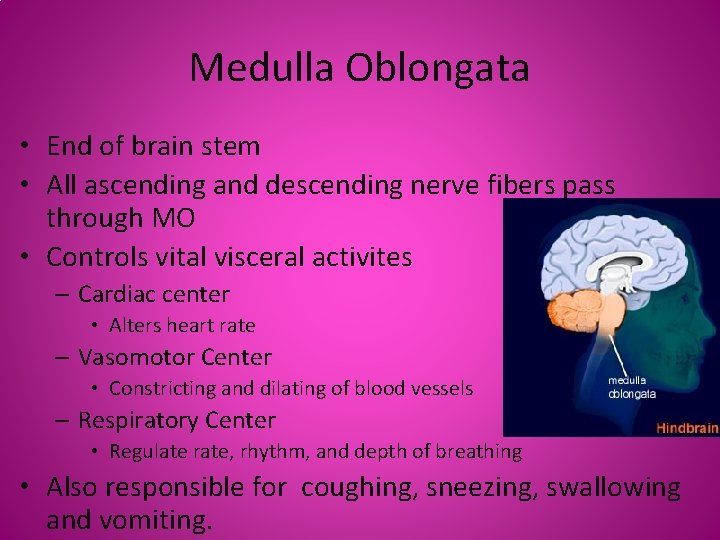 Medulla Oblongata

• End of brain stem
• All ascending and descending nerve fibers pass through MO
• Controls vital visceral activites
– Cardiac center
• Alters heart rate
– Vasomotor Center
• Constricting and dilating of blood vessels
– Respiratory Center
• Regulate rate, rhythm, and depth of breathing
• Also responsible for coughing, sneezing, swallowing and vomiting.

medulla oblongata
Hindbrain